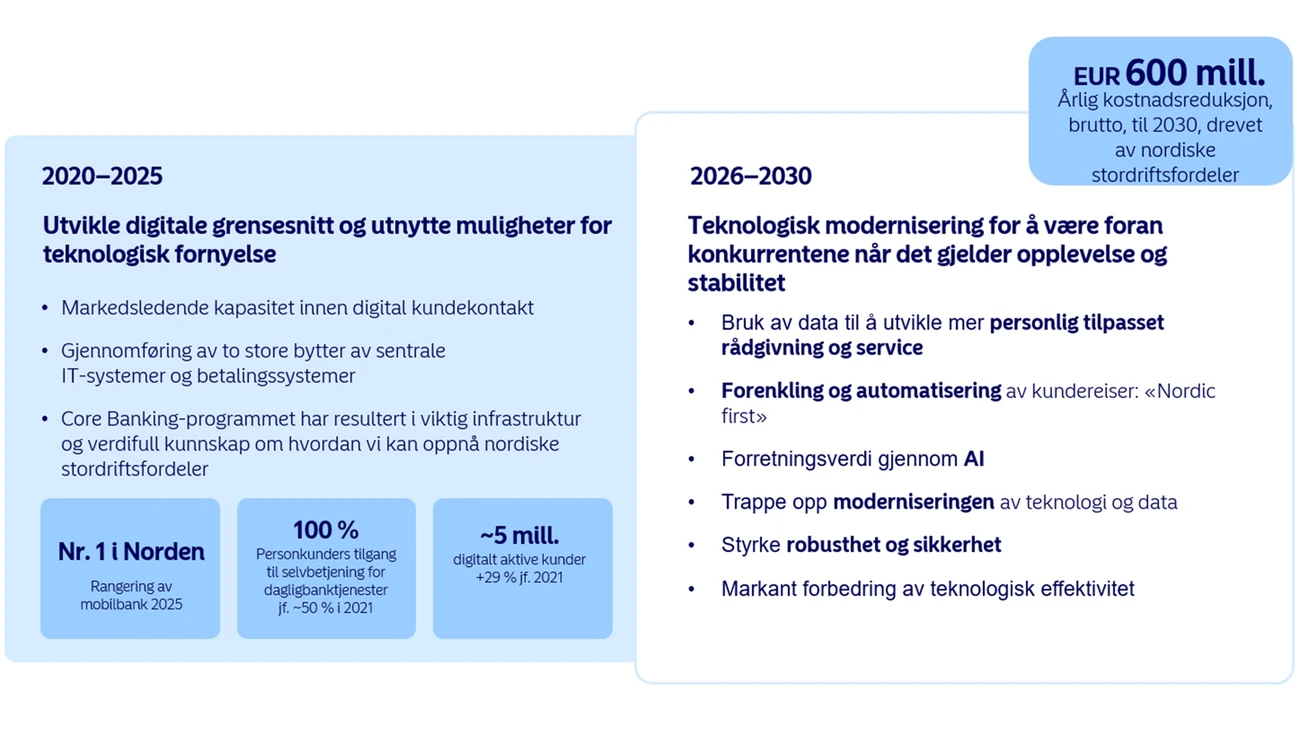 2020–2025

Utvikle digitale grensesnitt og utnytte muligheter for teknologisk fornyelse

• Markedsledende kapasitet innen digital kundekontakt

• Gjennomføring av to store bytter av sentrale IT-systemer og betalingssystemer

• Core Banking-programmet har resultert i viktig infrastruktur og verdifull kunnskap om hvordan vi kan oppnå nordiske stordriftsfordeler

Nr. 1 i Norden
Rangering av mobilbank 2025

100 %
Personkunders tilgang til selvbetjening for dagligbanktjenester jf. ~50 % i 2021

~5 mill.
digitalt aktive kunder +29 % jf. 2021

EUR 600 mill.
Årlig kostnadsreduksjon, brutto, til 2030, drevet av nordiske stordriftsfordeler

2026–2030

Teknologisk modernisering for å være foran konkurrentene når det gjelder opplevelse og stabilitet

• Bruk av data til å utvikle mer personlig tilpasset rådgivning og service

• Forenkling og automatisering av kundereiser: «Nordic first»

• Forretningsverdi gjennom AI

• Trappe opp moderniseringen av teknologi og data

• Styrke robusthet og sikkerhet

• Markant forbedring av teknologisk effektivitet